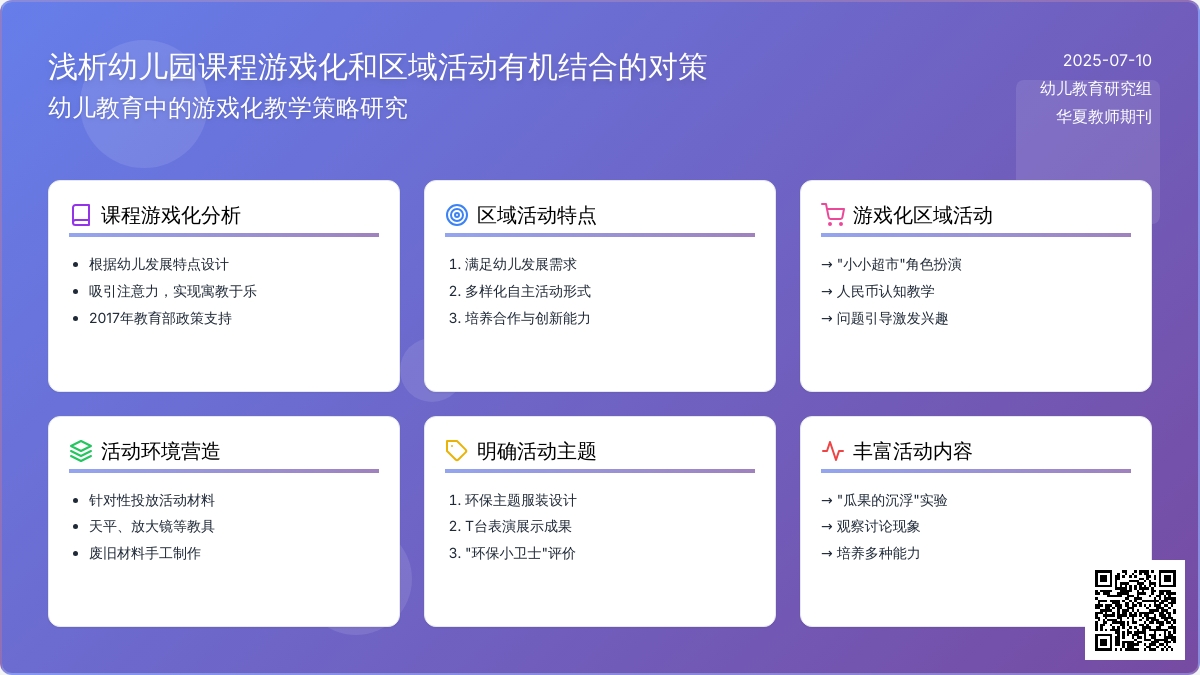 浅析幼儿园课程游戏化和区域活动有机结合的对策

幼儿教育中的游戏化教学策略研究

2025-07-10
幼儿教育研究组
华夏教师期刊

课程游戏化分析

- 根据幼儿发展特点设计
- 吸引注意力，实现寓教于乐
- 2017年教育部政策支持

区域活动特点

1. 满足幼儿发展需求
2. 多样化自主活动形式
3. 培养合作与创新能力

游戏化区域活动

→ "小小超市"角色扮演
→ 人民币认知教学
→ 问题引导激发兴趣

活动环境营造

- 针对性投放活动材料
- 天平、放大镜等教具
- 废旧材料手工制作

明确活动主题

1. 环保主题服装设计
2. T台表演展示成果
3. "环保小卫士"评价

丰富活动内容

→ "瓜果的沉浮"实验
→ 观察讨论现象
→ 培养多种能力